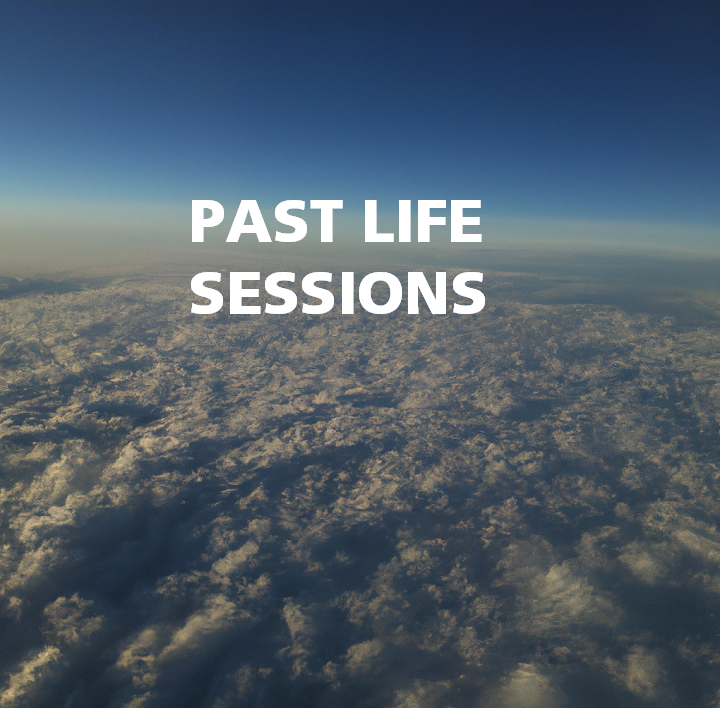 PAST LIFE
SESSIONS